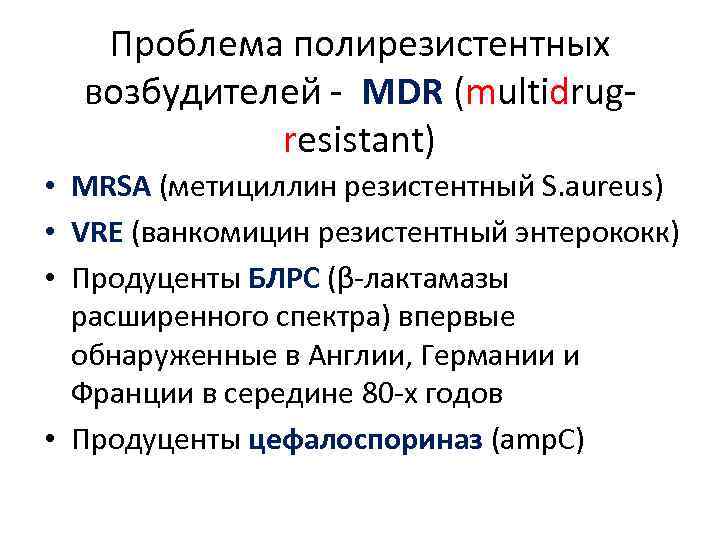 Проблема полирезистентных возбудителей - MDR (multidrug-resistant)

• MRSA (метициллин резистентный S.aureus)
• VRE (ванкомицин резистентный энтерококк)
• Продуценты БЛРС (β-лактамазы расширенного спектра) впервые обнаруженные в Англии, Германии и Франции в середине 80-х годов
• Продуценты цефалоспориназ (ampC)